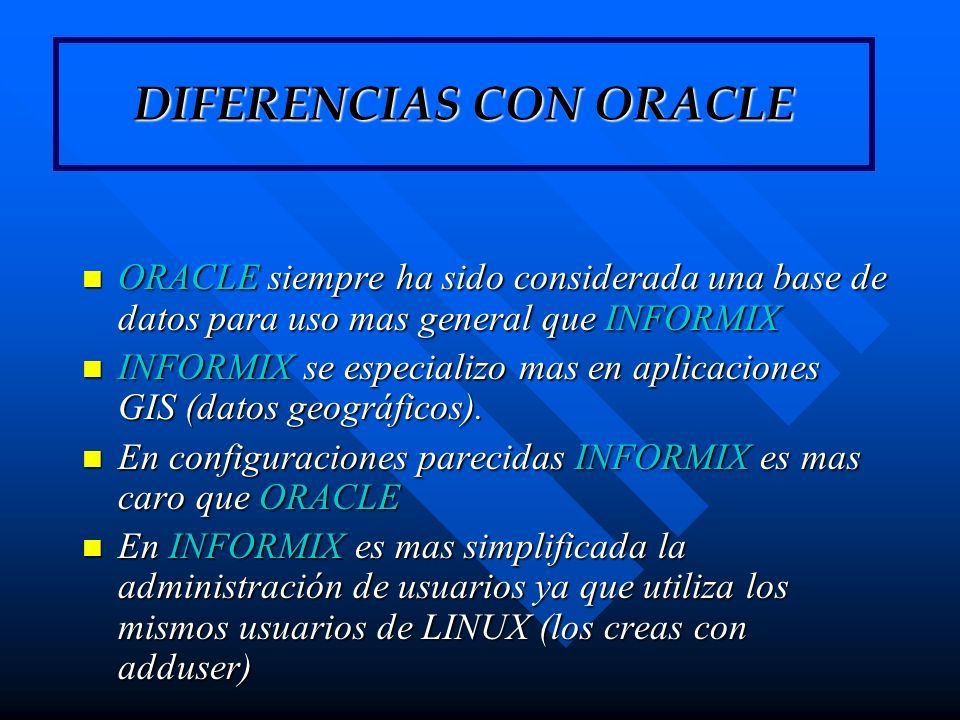 DIFERENCIAS CON ORACLE

ORACLE siempre ha sido considerada una base de datos para uso mas general que INFORMIX

INFORMIX se especializo mas en aplicaciones GIS (datos geográficos).

En configuraciones parecidas INFORMIX es mas caro que ORACLE

En INFORMIX es mas simplificada la administración de usuarios ya que utiliza los mismos usuarios de LINUX (los creas con adduser)